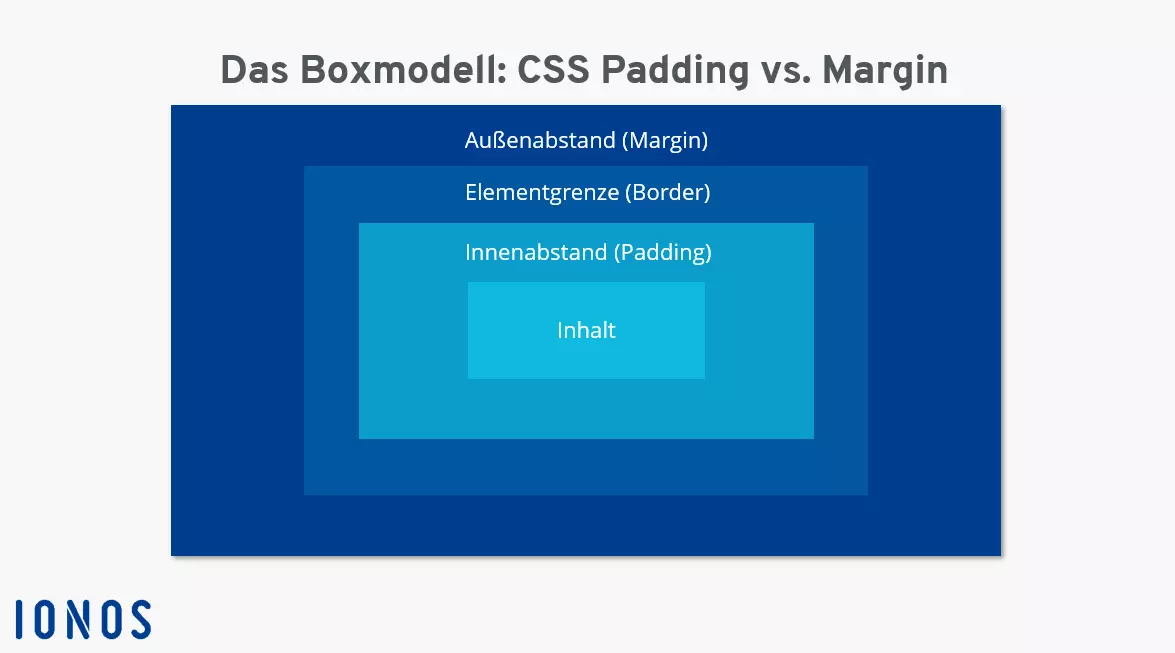 Das Boxmodell: CSS Padding vs. Margin

Außenabstand (Margin)

Elementgrenze (Border)

Innenabstand (Padding)

Inhalt

IONOS